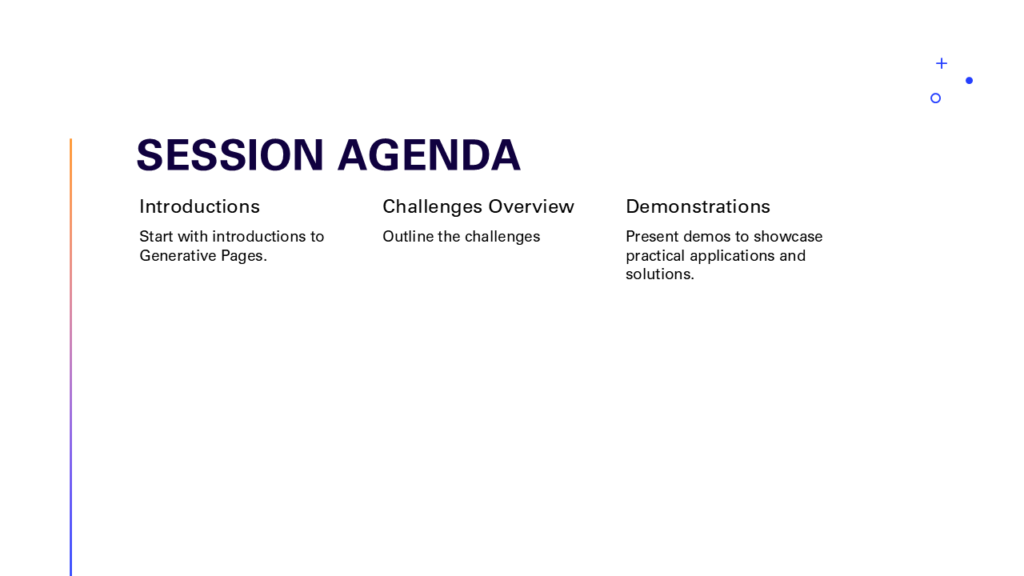 SESSION AGENDA

Introductions

Start with introductions to Generative Pages.

Challenges Overview

Outline the challenges

Demonstrations

Present demos to showcase practical applications and solutions.